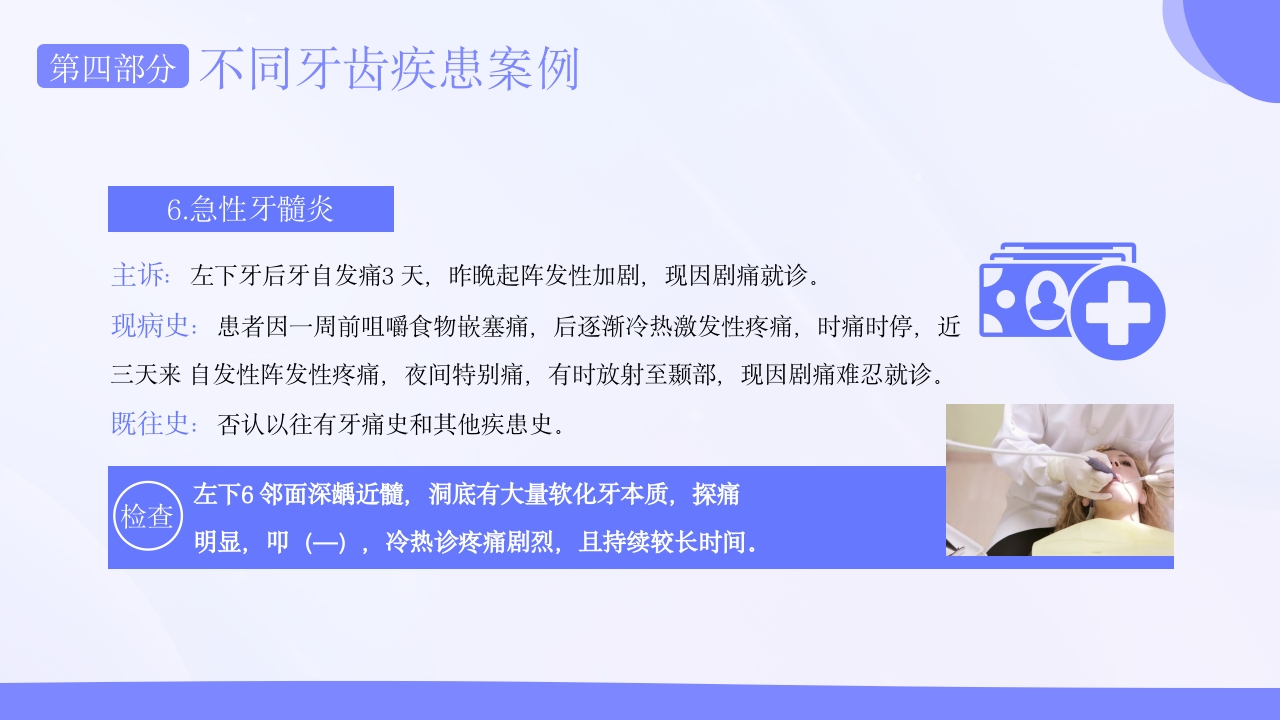 第四部分 不同牙齿疾患案例

6.急性牙髓炎

主诉：左下牙后牙自发痛3 天，昨晚起阵发性加剧，现因剧痛就诊。

现病史：患者因一周前咀嚼食物嵌塞痛，后逐渐冷热激发性疼痛，时痛时停，近三天来 自发性阵发性疼痛，夜间特别痛，有时放射至颞部，现因剧痛难忍就诊。

既往史：否认以往有牙痛史和其他疾患史。

检查

左下6 邻面深龋近髓，洞底有大量软化牙本质，探痛明显，叩（—），冷热诊疼痛剧烈，且持续较长时间。